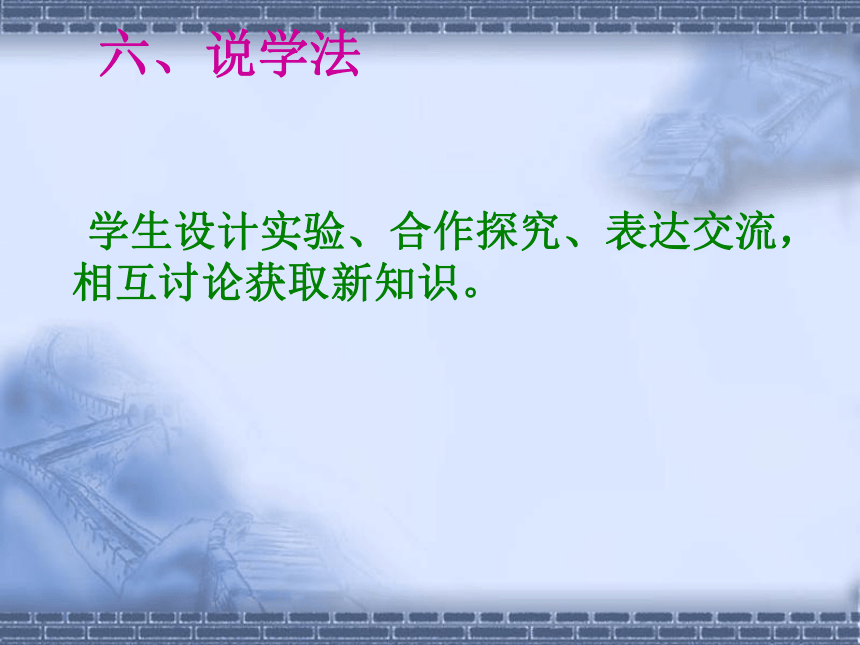 六、说学法

学生设计实验、合作探究、表达交流，相互讨论获取新知识。